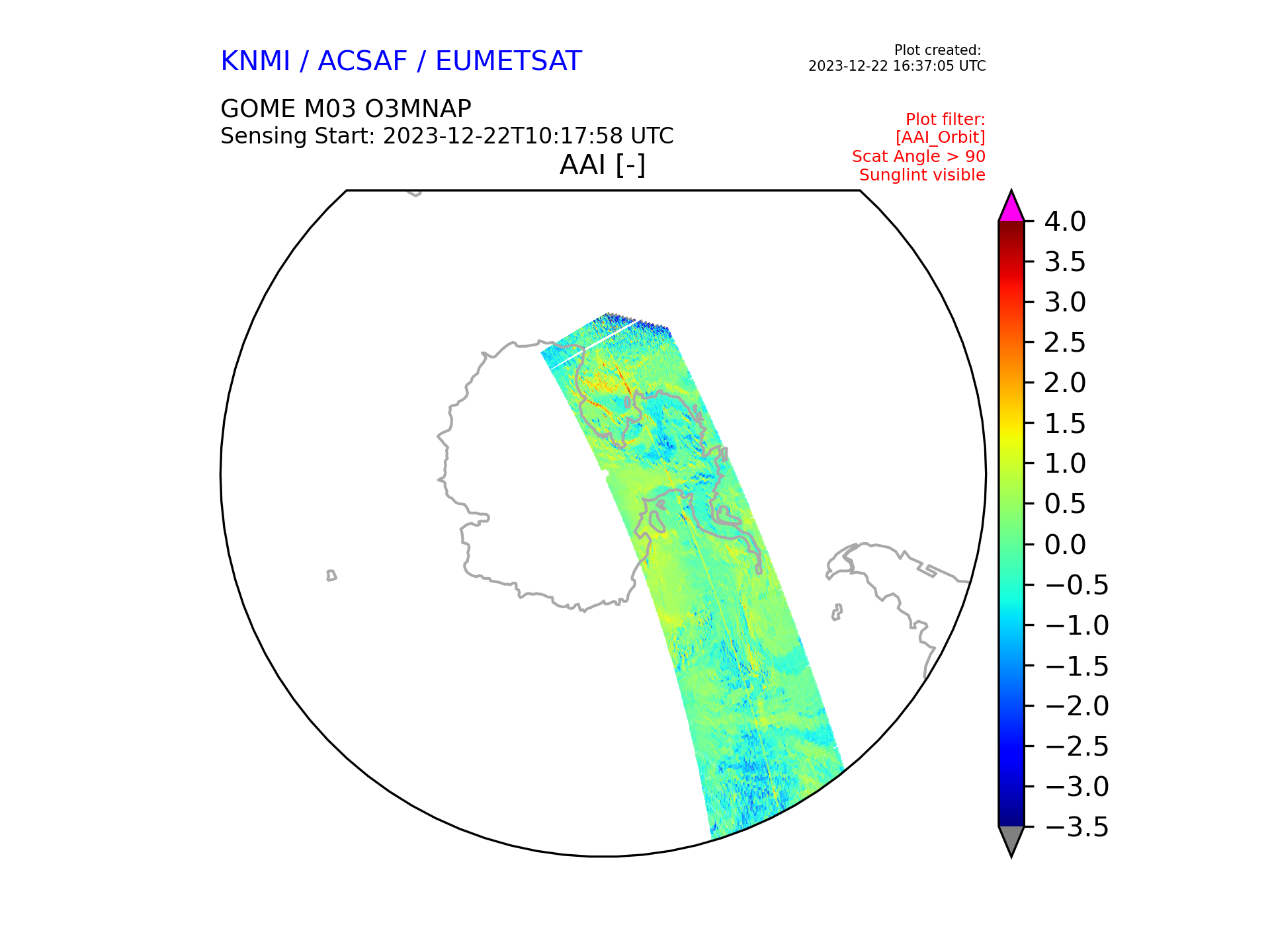 KNMI / ACSAF / EUMETSAT

Plot created:
2023-12-22 16:37:05 UTC

GOME M03 O3MNAP
Sensing Start: 2023-12-22T10:17:58 UTC

Plot filter:
[AAI_Orbit]
Scat Angle > 90
Sunglint visible

AAI [-]

4.0
3.5
3.0
2.5
2.0
1.5
1.0
0.5
0.0
−0.5
−1.0
−1.5
−2.0
−2.5
−3.0
−3.5